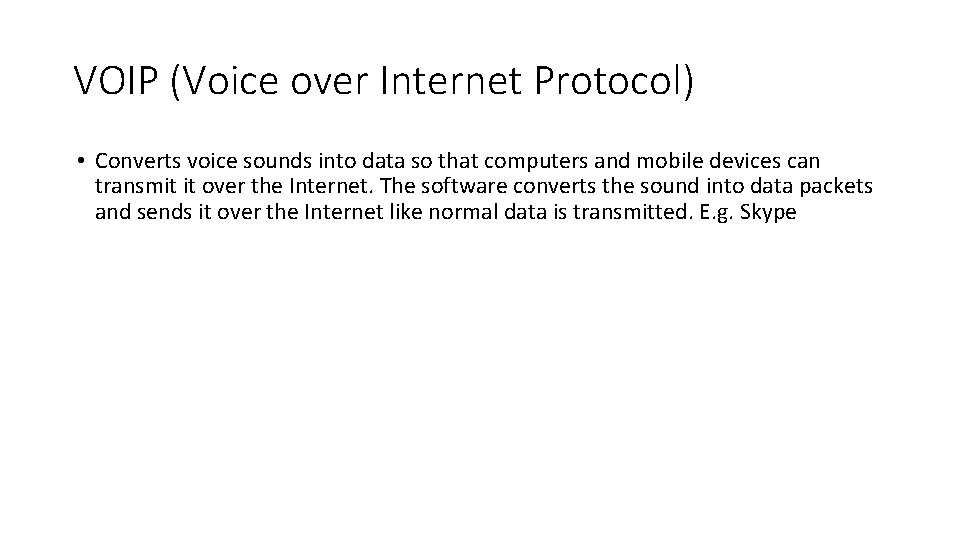 VOIP (Voice over Internet Protocol)

• Converts voice sounds into data so that computers and mobile devices can transmit it over the Internet. The software converts the sound into data packets and sends it over the Internet like normal data is transmitted. E.g. Skype